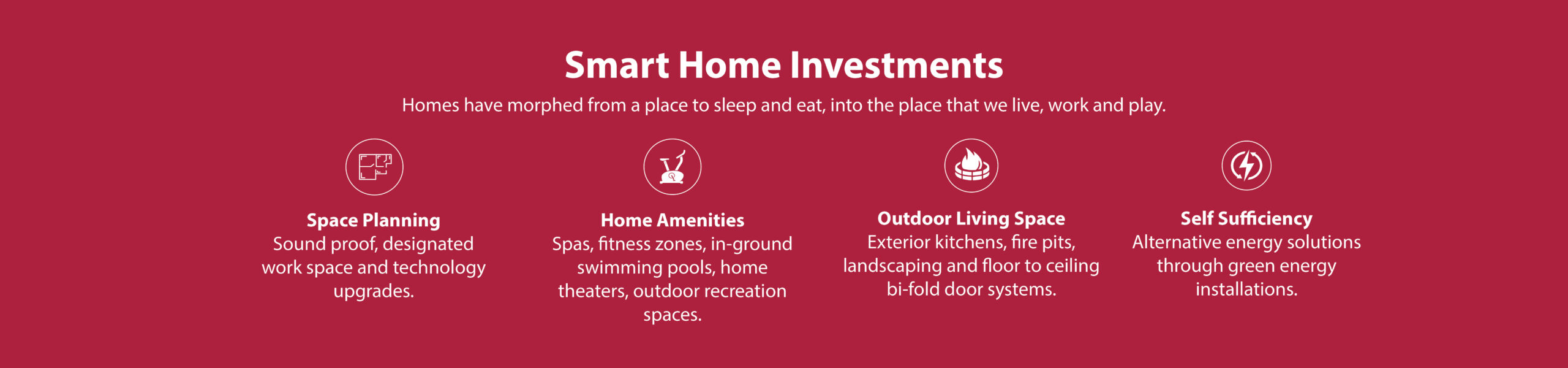 Smart Home Investments

Homes have morphed from a place to sleep and eat, into the place that we live, work and play.

Space Planning
Sound proof, designated work space and technology upgrades.

Home Amenities
Spas, fitness zones, in-ground swimming pools, home theaters, outdoor recreation spaces.

Outdoor Living Space
Exterior kitchens, fire pits, landscaping and floor to ceiling bi-fold door systems.

Self Sufficiency
Alternative energy solutions through green energy installations.